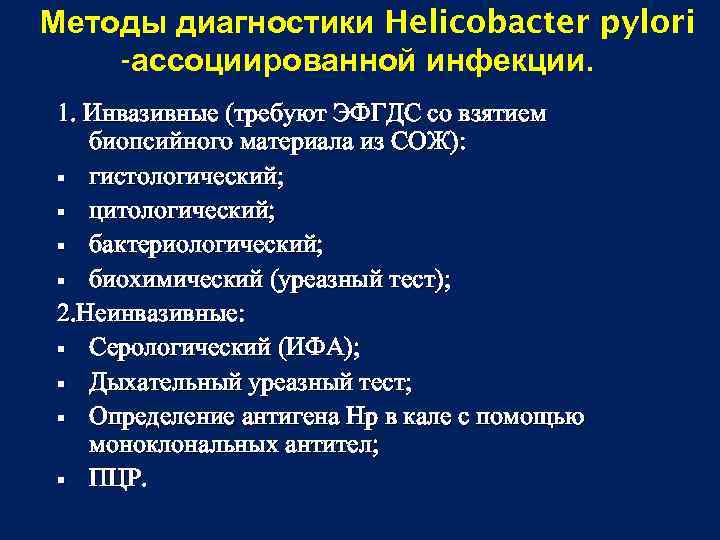 Методы диагностики Helicobacter pylori -ассоциированной инфекции.

1. Инвазивные (требуют ЭФГДС со взятием биопсийного материала из СОЖ):
▪ гистологический;
▪ цитологический;
▪ бактериологический;
▪ биохимический (уреазный тест);
2.Неинвазивные:
▪ Серологический (ИФА);
▪ Дыхательный уреазный тест;
▪ Определение антигена Нр в кале с помощью моноклональных антител;
▪ ПЦР.